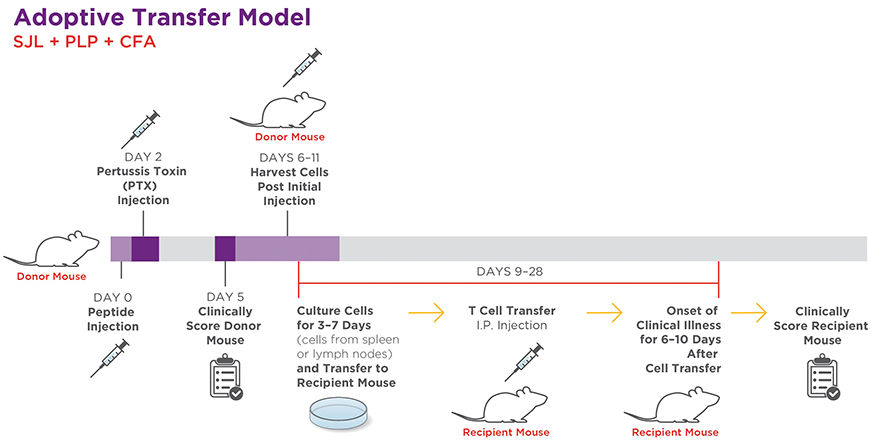 Adoptive Transfer Model
SJL + PLP + CFA

Donor Mouse

DAY 2
Pertussis Toxin (PTX) Injection

DAYS 6–11
Harvest Cells Post Initial Injection

Donor Mouse

DAY 0
Peptide Injection

DAY 5
Clinically Score Donor Mouse

DAYS 9–28

Culture Cells for 3–7 Days (cells from spleen or lymph nodes) and Transfer to Recipient Mouse

T Cell Transfer
I.P. Injection

Recipient Mouse

Onset of Clinical Illness for 6–10 Days After Cell Transfer

Recipient Mouse

Clinically Score Recipient Mouse